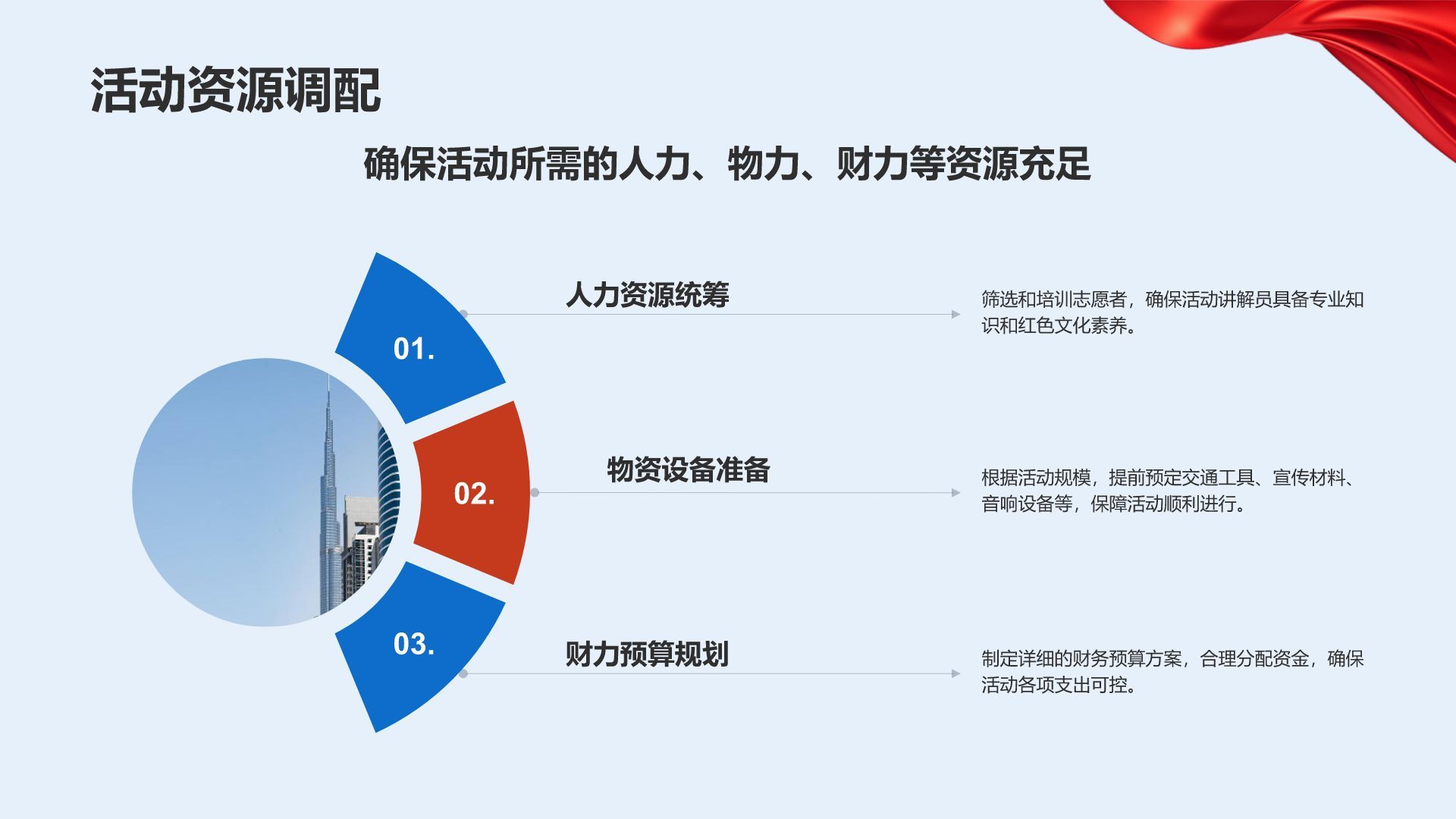 活动资源调配

确保活动所需的人力、物力、财力等资源充足

01.

人力资源统筹

筛选和培训志愿者，确保活动讲解员具备专业知识和红色文化素养。

02.

物资设备准备

根据活动规模，提前预定交通工具、宣传材料、音响设备等，保障活动顺利进行。

03.

财力预算规划

制定详细的财务预算方案，合理分配资金，确保活动各项支出可控。